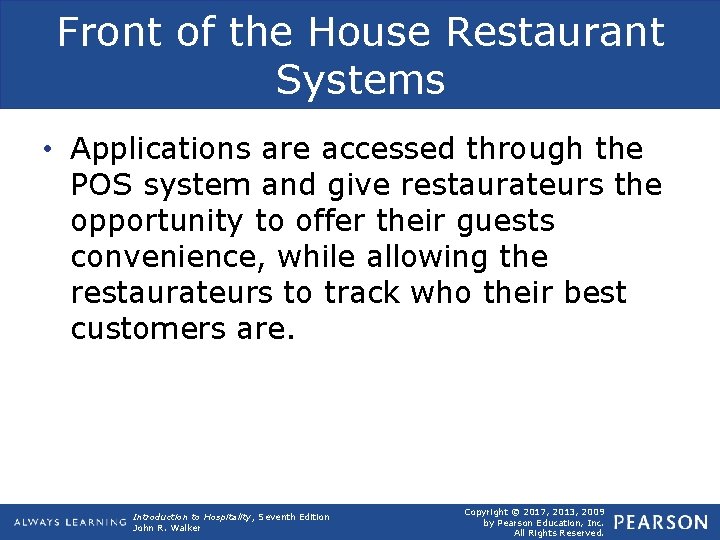 Front of the House Restaurant Systems

• Applications are accessed through the POS system and give restaurateurs the opportunity to offer their guests convenience, while allowing the restaurateurs to track who their best customers are.

ALWAYS LEARNING

Introduction to Hospitality, Seventh Edition
John R. Walker

Copyright © 2017, 2013, 2009
by Pearson Education, Inc.
All Rights Reserved.

PEARSON